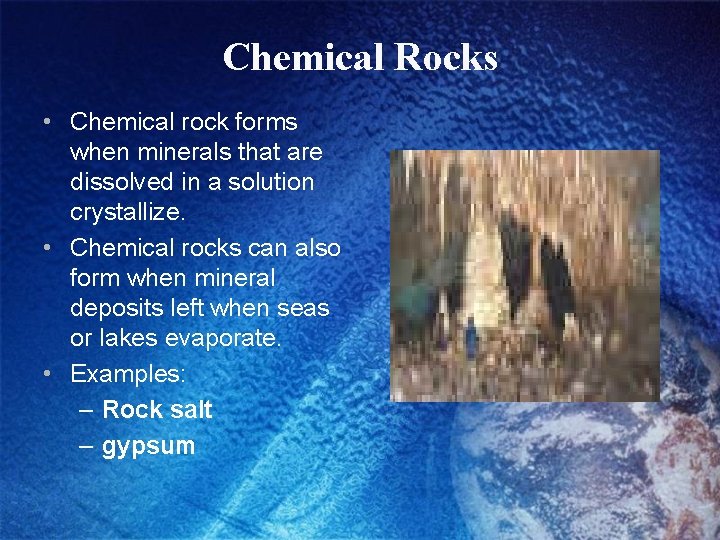 Chemical Rocks

• Chemical rock forms when minerals that are dissolved in a solution crystallize.
• Chemical rocks can also form when mineral deposits left when seas or lakes evaporate.
• Examples:
– Rock salt
– gypsum